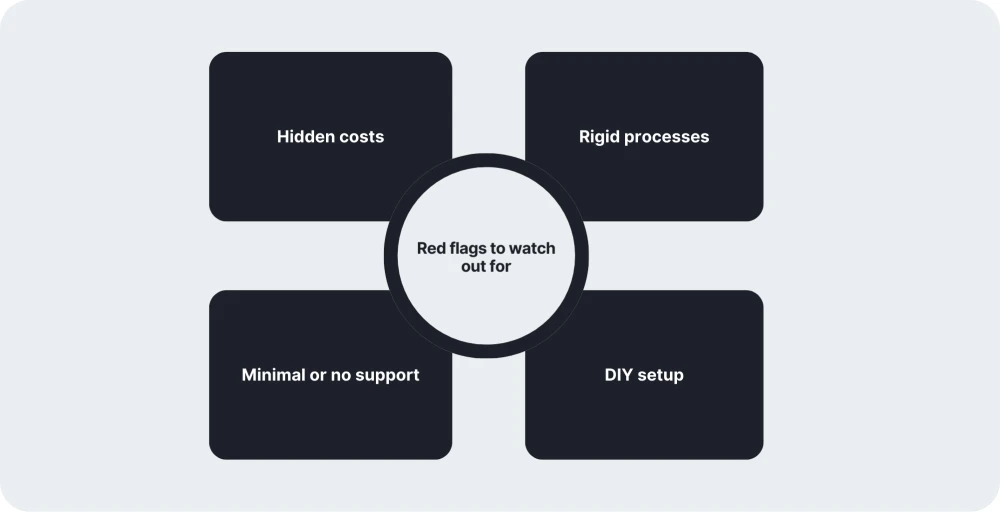 Hidden costs

Rigid processes

Red flags to watch out for

Minimal or no support

DIY setup